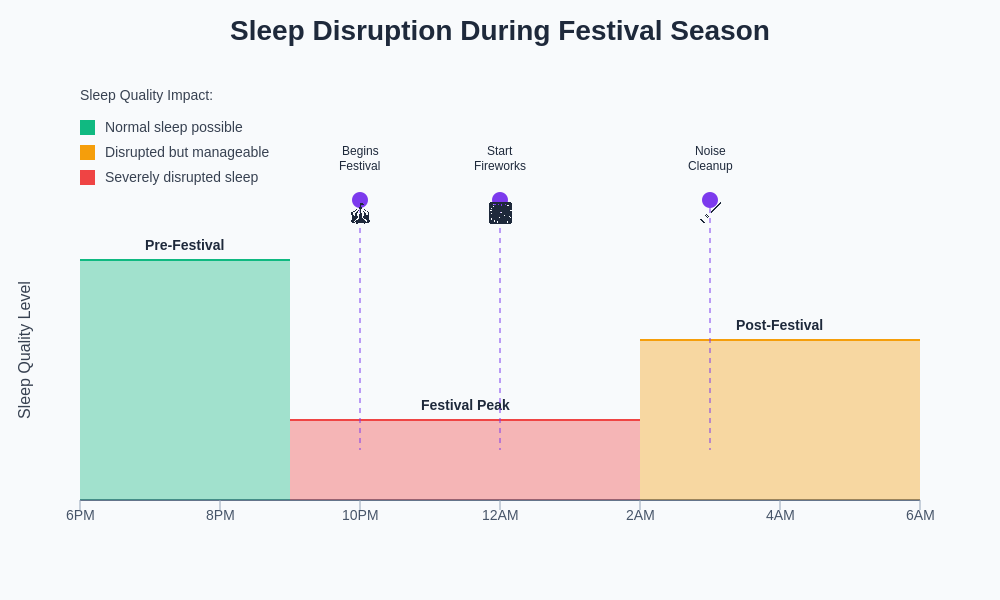 Sleep Disruption During Festival Season

Sleep Quality Impact:
Normal sleep possible
Disrupted but manageable
Severely disrupted sleep

Begins Festival

Start Fireworks

Noise Cleanup

Pre-Festival

Festival Peak

Post-Festival

Sleep Quality Level

6PM
8PM
10PM
12AM
2AM
4AM
6AM